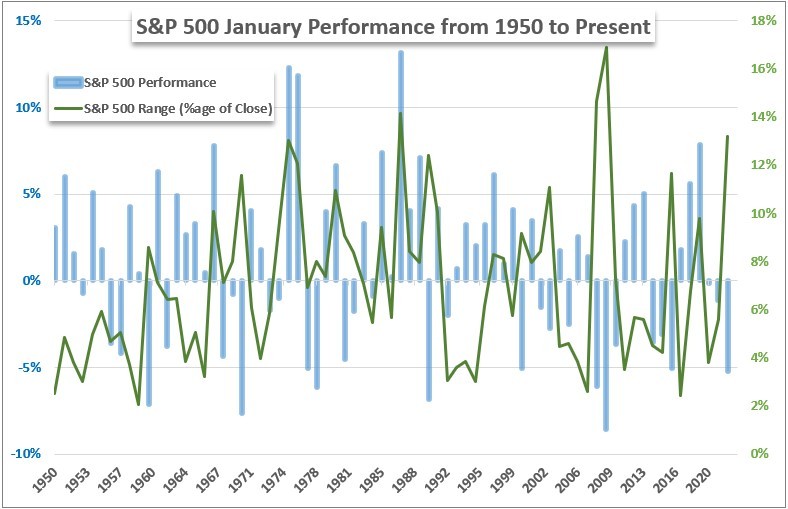 S&P 500 January Performance from 1950 to Present

S&P 500 Performance
S&P 500 Range (%age of Close)

15%
10%
5%
0%
-5%
-10%

18%
16%
14%
12%
10%
8%
6%
4%
2%
0%

1950
1953
1957
1960
1964
1967
1971
1974
1978
1981
1985
1988
1992
1995
1999
2002
2006
2009
2013
2016
2020